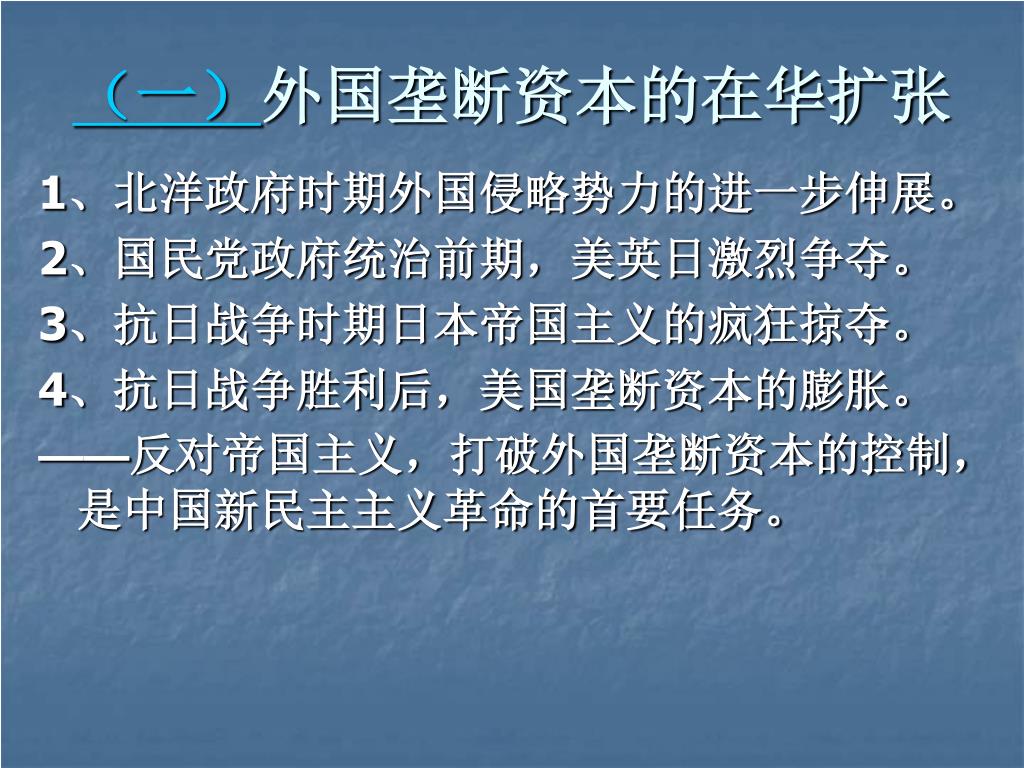 （一）外国垄断资本的在华扩张

1、北洋政府时期外国侵略势力的进一步伸展。
2、国民党政府统治前期，美英日激烈争夺。
3、抗日战争时期日本帝国主义的疯狂掠夺。
4、抗日战争胜利后，美国垄断资本的膨胀。
——反对帝国主义，打破外国垄断资本的控制，是中国新民主主义革命的首要任务。